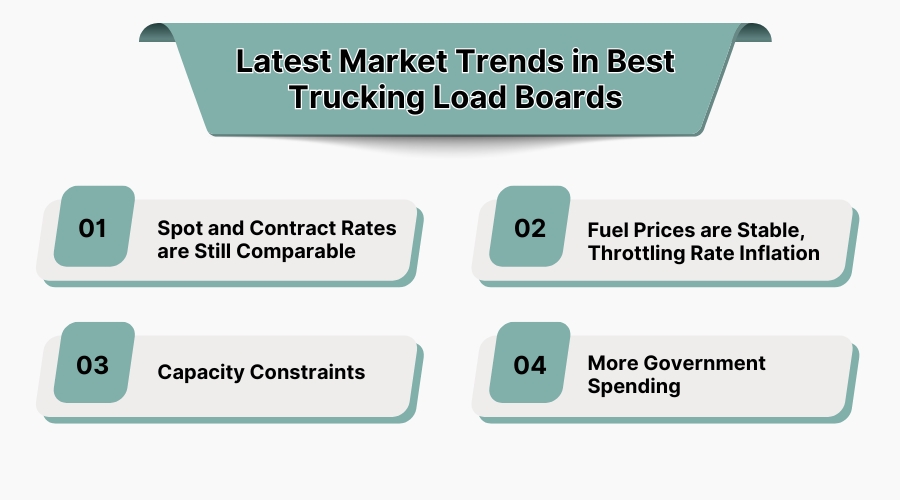 Latest Market Trends in Best Trucking Load Boards

01
Spot and Contract Rates are Still Comparable

02
Fuel Prices are Stable, Throttling Rate Inflation

03
Capacity Constraints

04
More Government Spending